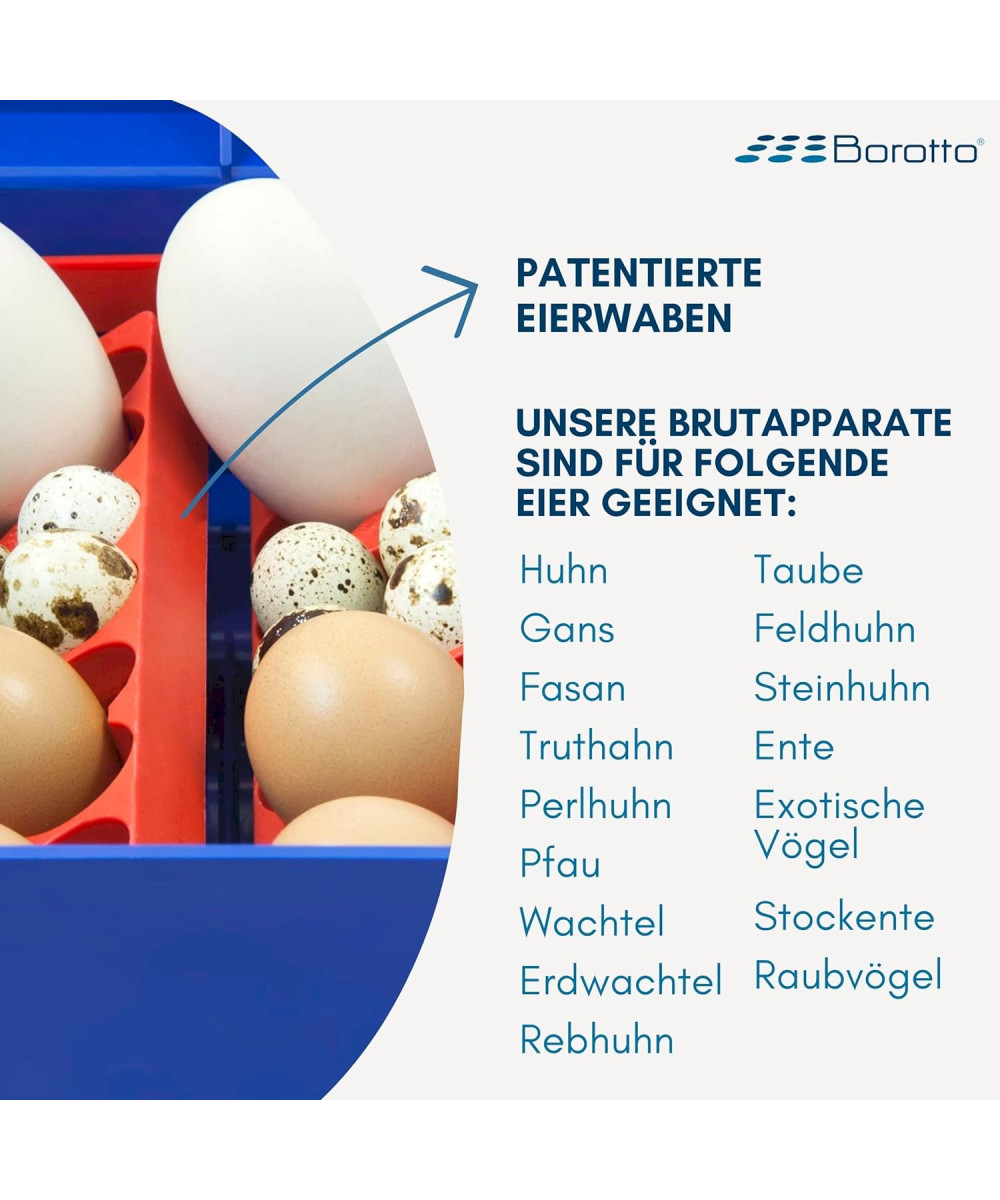 Borotto®

PATENTIERTE EIERWABEN

UNSERE BRUTAPPARATE SIND FÜR FOLGENDE EIER GEEIGNET:

Huhn
Gans
Fasan
Truthahn
Perlhuhn
Pfau
Wachtel
Erdwachtel
Rebhuhn

Taube
Feldhuhn
Steinhuhn
Ente
Exotische Vögel
Stockente
Raubvögel